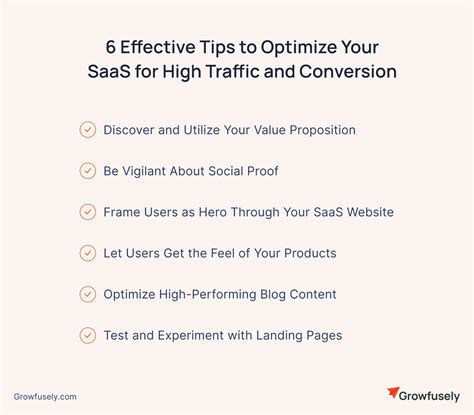 6 Effective Tips to Optimize Your SaaS for High Traffic and Conversion

Discover and Utilize Your Value Proposition

Be Vigilant About Social Proof

Frame Users as Hero Through Your SaaS Website

Let Users Get the Feel of Your Products

Optimize High-Performing Blog Content

Test and Experiment with Landing Pages

Growfusely.com

Growfusely